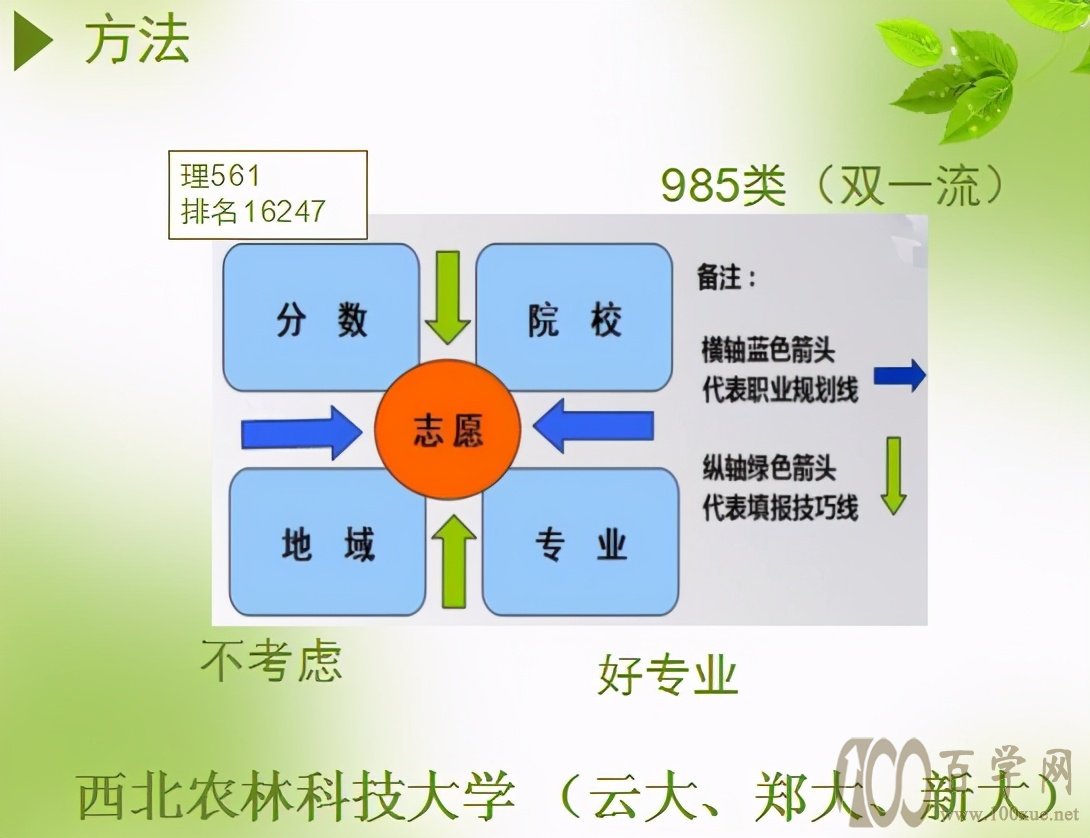 方法

理561
排名16247

985类（双一流）

分 数

院 校

志愿

地 域

专 业

备注：

横轴蓝色箭头
代表职业规划线

纵轴绿色箭头
代表填报技巧线

不考虑

好专业

西北农林科技大学（云大、郑大、新大）

100百学网
www.100xue.net